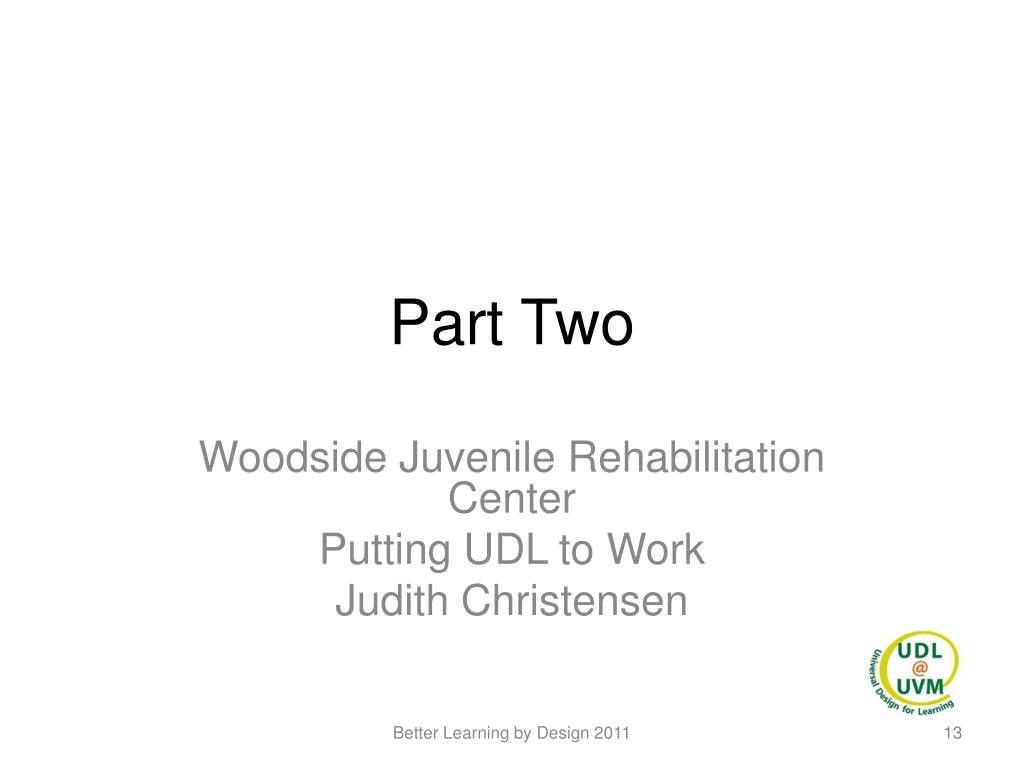 Part Two

Woodside Juvenile Rehabilitation Center
Putting UDL to Work
Judith Christensen

UDL
@
UVM
Universal Design for Learning

Better Learning by Design 2011

13